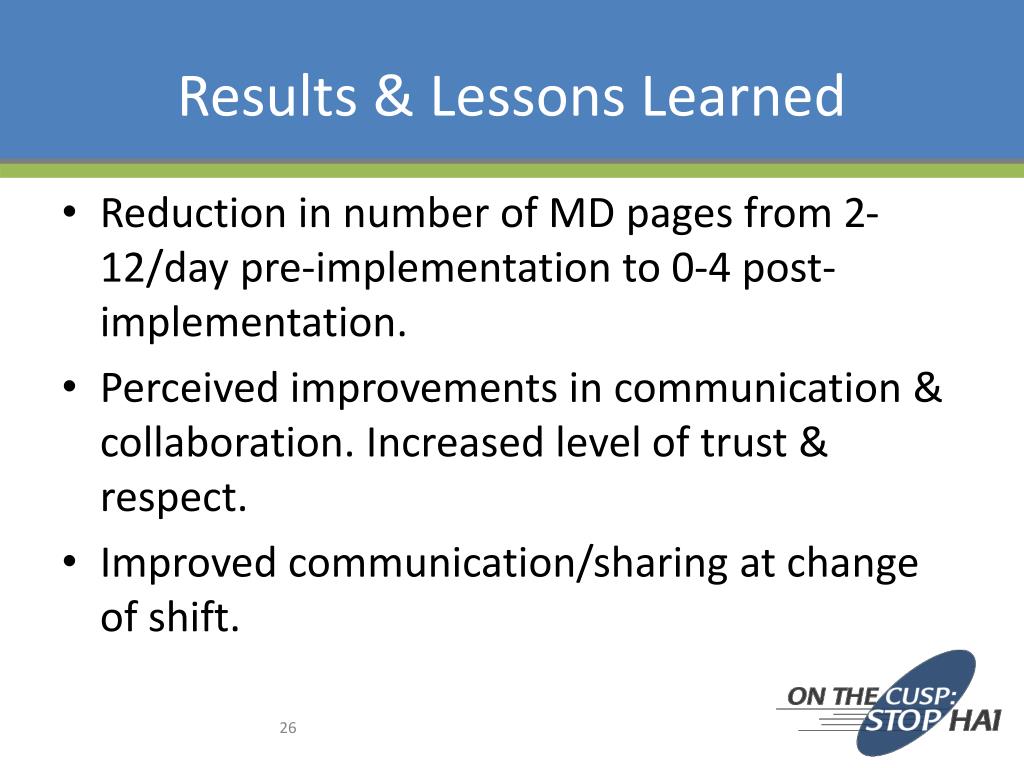 Results & Lessons Learned

• Reduction in number of MD pages from 2-12/day pre-implementation to 0-4 post-implementation.

• Perceived improvements in communication & collaboration. Increased level of trust & respect.

• Improved communication/sharing at change of shift.

26

ON THE CUSP: STOP HAI